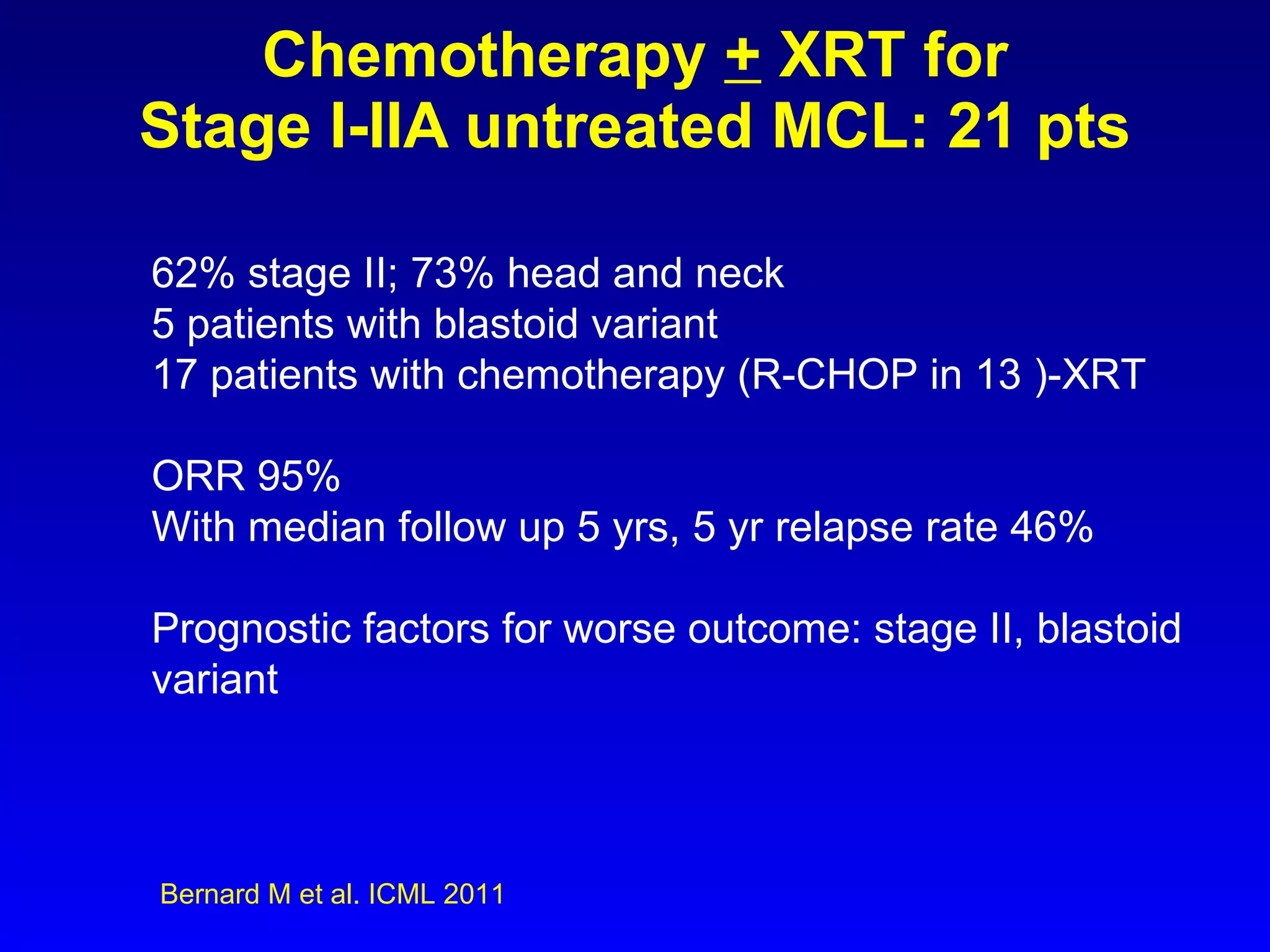 Chemotherapy ± XRT for Stage I-IIA untreated MCL: 21 pts

62% stage II; 73% head and neck
5 patients with blastoid variant
17 patients with chemotherapy (R-CHOP in 13 )-XRT

ORR 95%
With median follow up 5 yrs, 5 yr relapse rate 46%

Prognostic factors for worse outcome: stage II, blastoid variant

Bernard M et al. ICML 2011